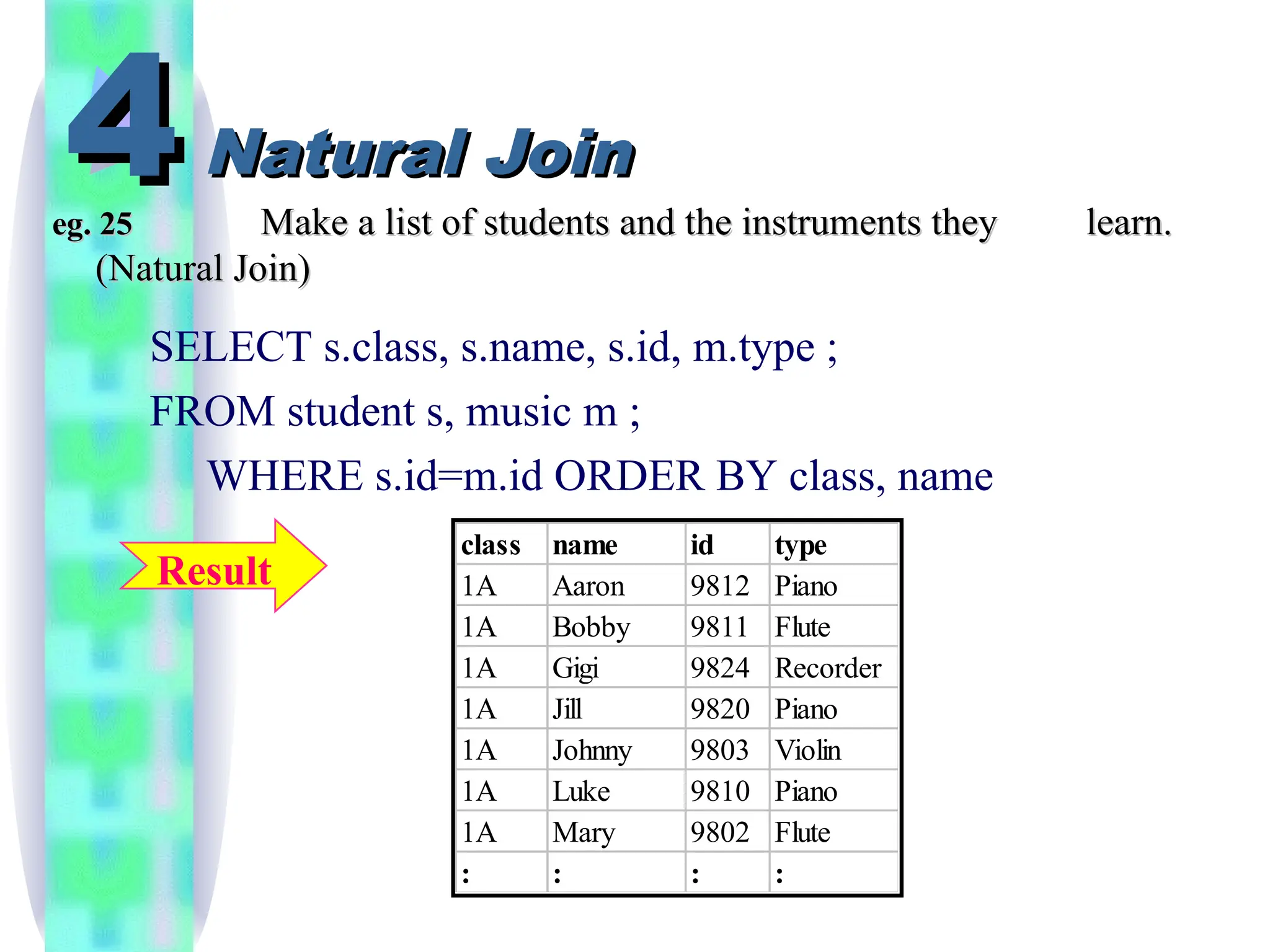 4 Natural Join

eg. 25 Make a list of students and the instruments they learn. (Natural Join)

SELECT s.class, s.name, s.id, m.type ;
FROM student s, music m ;
WHERE s.id=m.id ORDER BY class, name

Result

| class | name | id | type |
|---|---|---|---|
| 1A | Aaron | 9812 | Piano |
| 1A | Bobby | 9811 | Flute |
| 1A | Gigi | 9824 | Recorder |
| 1A | Jill | 9820 | Piano |
| 1A | Johnny | 9803 | Violin |
| 1A | Luke | 9810 | Piano |
| 1A | Mary | 9802 | Flute |
| : | : | : | : |